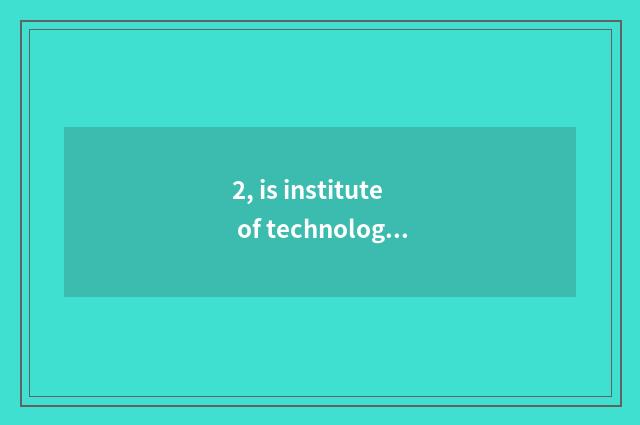 2, is institute of technolog...